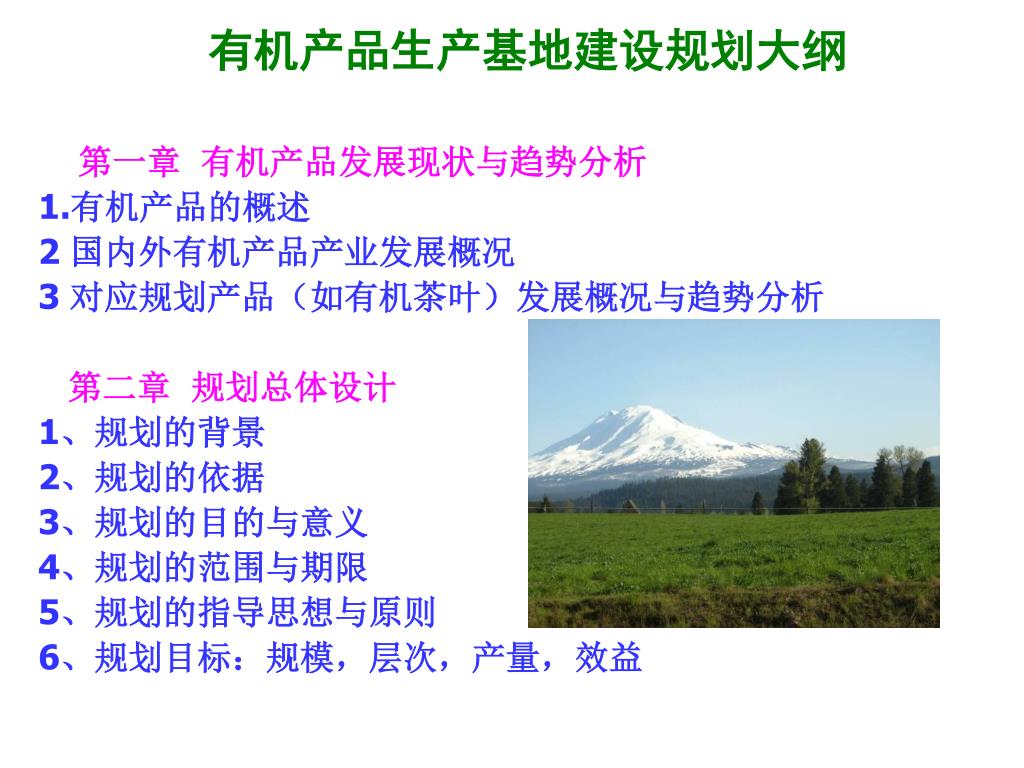 有机产品生产基地建设规划大纲

第一章 有机产品发展现状与趋势分析
1.有机产品的概述
2 国内外有机产品产业发展概况
3 对应规划产品（如有机茶叶）发展概况与趋势分析

第二章 规划总体设计
1、规划的背景
2、规划的依据
3、规划的目的与意义
4、规划的范围与期限
5、规划的指导思想与原则
6、规划目标：规模，层次，产量，效益